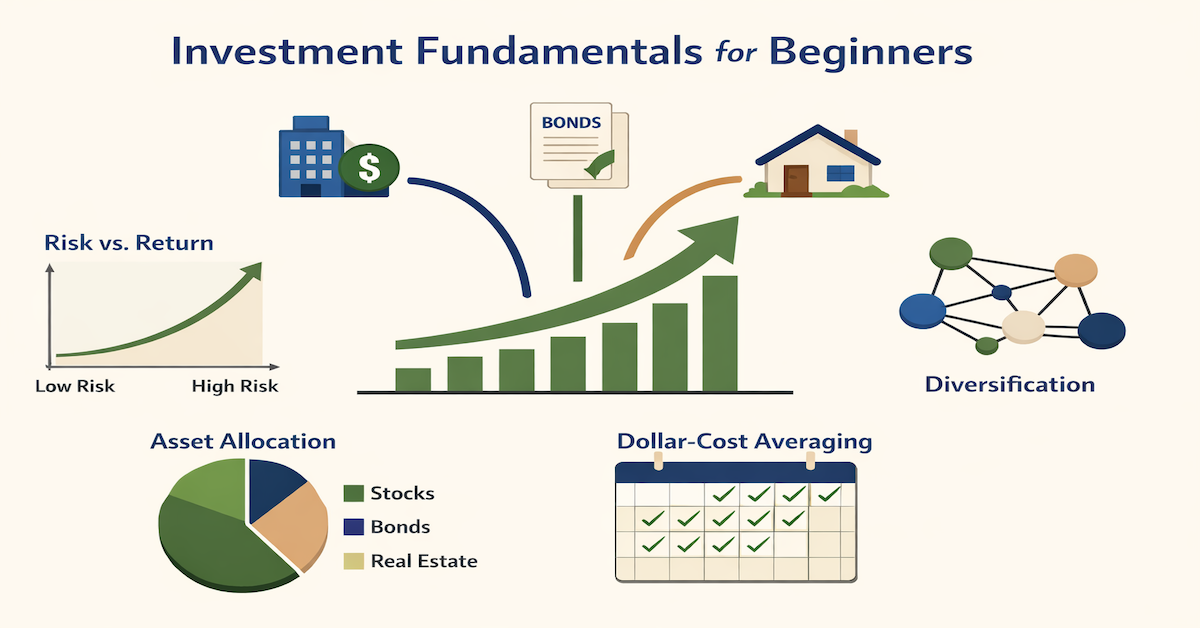 Investment Fundamentals for Beginners

$

BONDS

Risk vs. Return

Low Risk

High Risk

Diversification

Asset Allocation

Stocks

Bonds

Real Estate

Dollar-Cost Averaging